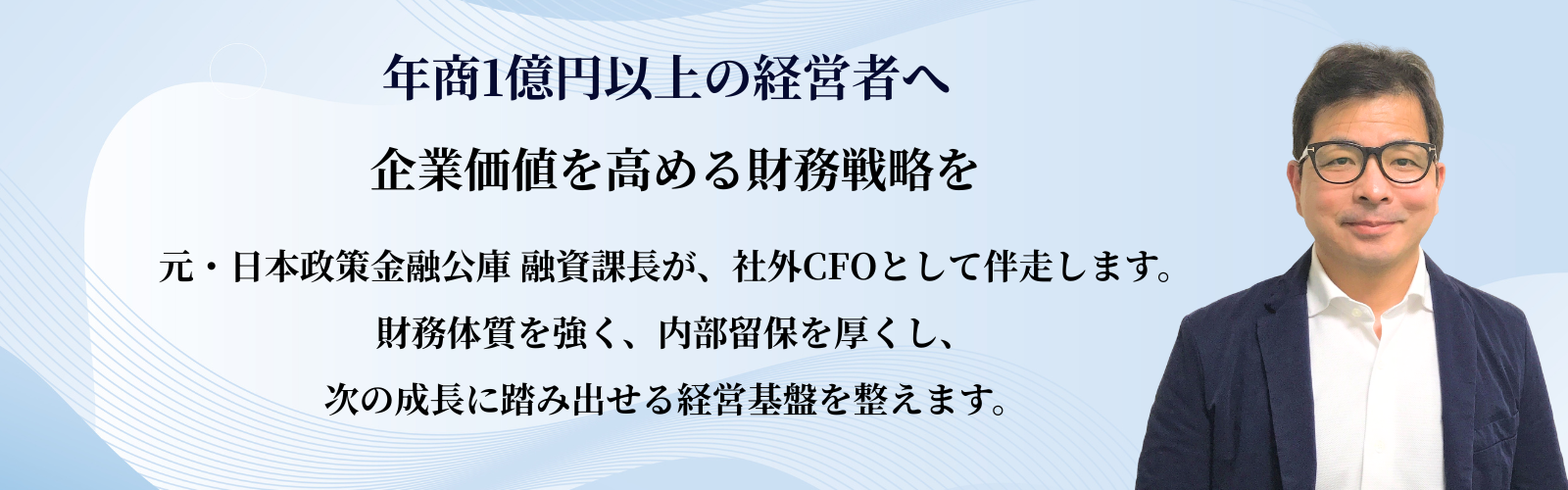 年商1億円以上の経営者へ

企業価値を高める財務戦略を

元・日本政策金融公庫 融資課長が、社外CFOとして伴走します。
財務体質を強く、内部留保を厚くし、
次の成長に踏み出せる経営基盤を整えます。